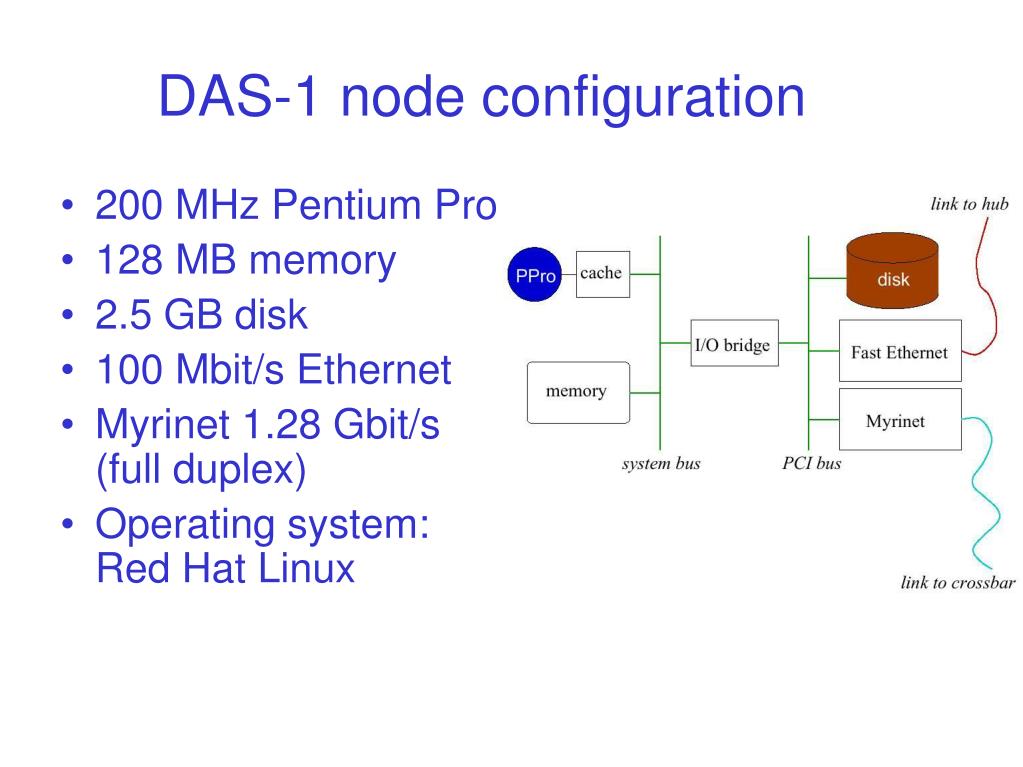 DAS-1 node configuration

• 200 MHz Pentium Pro
• 128 MB memory
• 2.5 GB disk
• 100 Mbit/s Ethernet
• Myrinet 1.28 Gbit/s (full duplex)
• Operating system: Red Hat Linux

link to hub
PPro
cache
disk
I/O bridge
Fast Ethernet
memory
Myrinet
system bus
PCI bus
link to crossbar